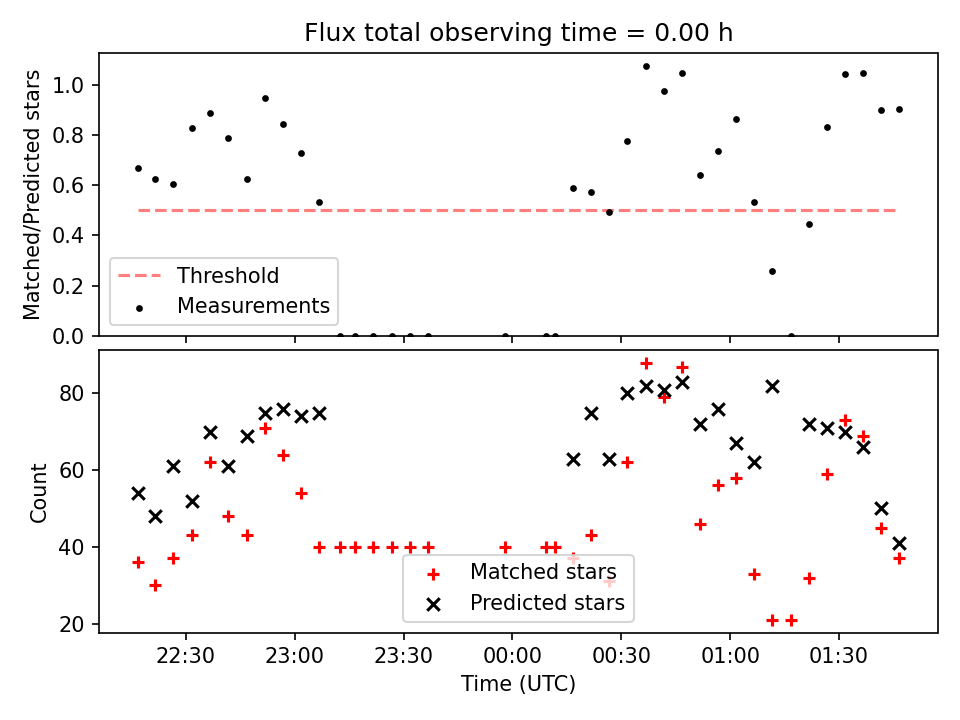 Flux total observing time = 0.00 h

Matched/Predicted stars

1.0
0.8
0.6
0.4
0.2
0.0

Threshold
Measurements

Count

80
60
40
20

Matched stars
Predicted stars

22:30
23:00
23:30
00:00
00:30
01:00
01:30

Time (UTC)